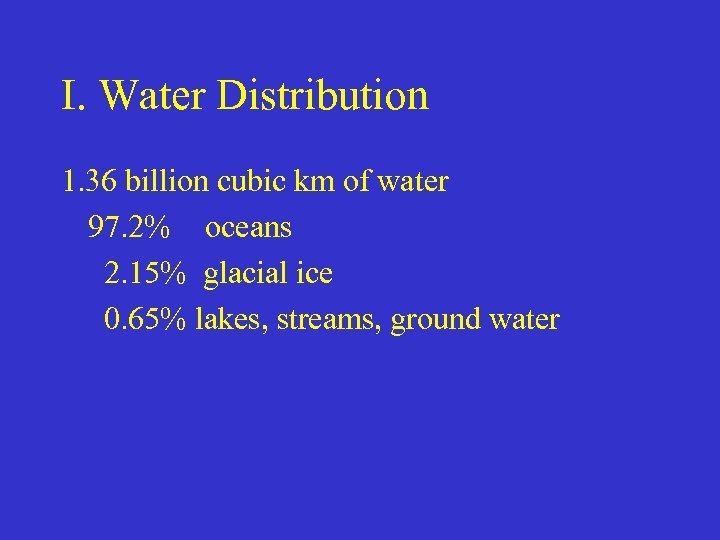 I. Water Distribution

1.36 billion cubic km of water

97.2% oceans

2.15% glacial ice

0.65% lakes, streams, ground water